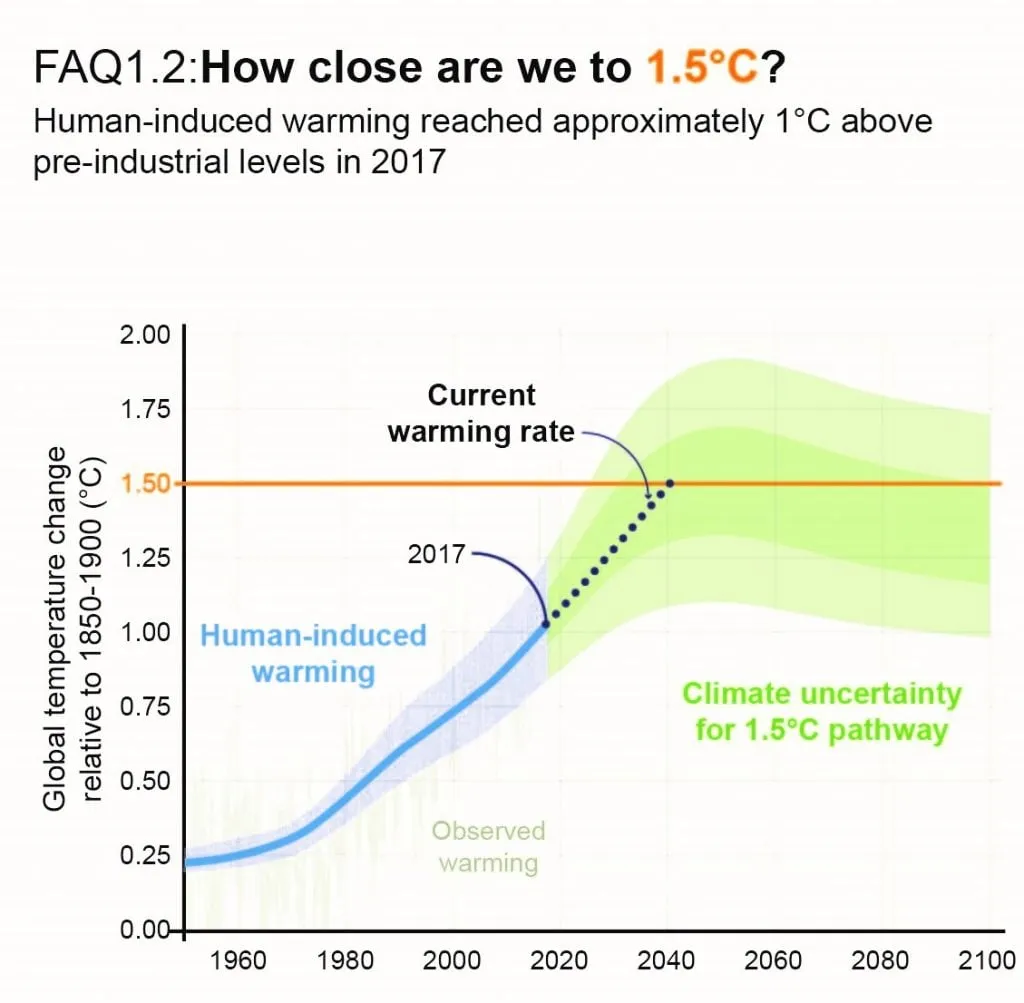 FAQ1.2:How close are we to 1.5°C?

Human-induced warming reached approximately 1°C above pre-industrial levels in 2017

Global temperature change relative to 1850-1900 (°C)

2.00
1.75
1.50
1.25
1.00
0.75
0.50
0.25
0.00

Current warming rate

2017

Human-induced warming

Climate uncertainty for 1.5°C pathway

Observed warming

1960
1980
2000
2020
2040
2060
2080
2100